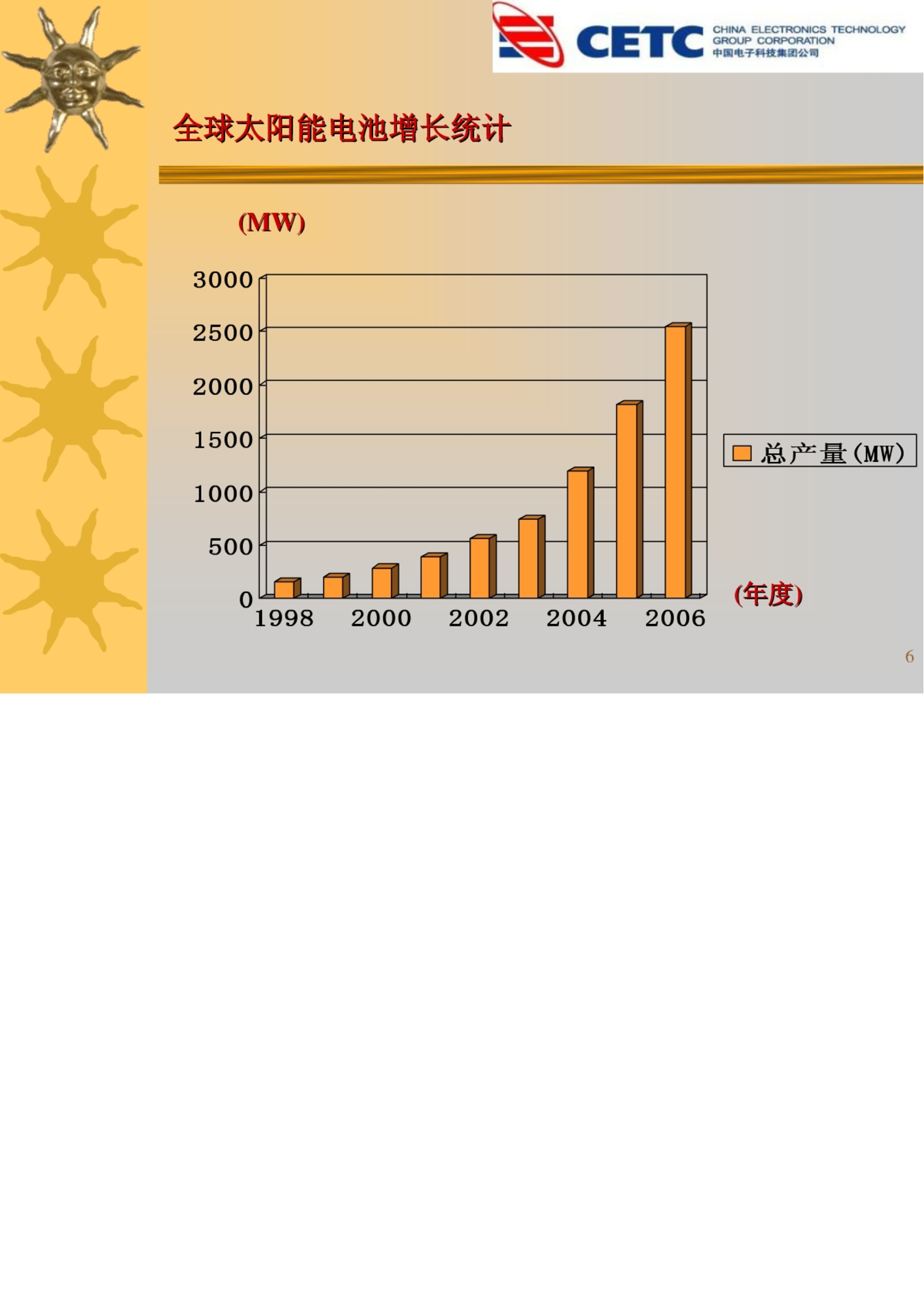 CETC CHINA ELECTRONICS TECHNOLOGY GROUP CORPORATION 中国电子科技集团公司

全球太阳能电池增长统计

(MW)

3000
2500
2000
1500
1000
500
0

1998 2000 2002 2004 2006

总产量(MW)

(年度)

6